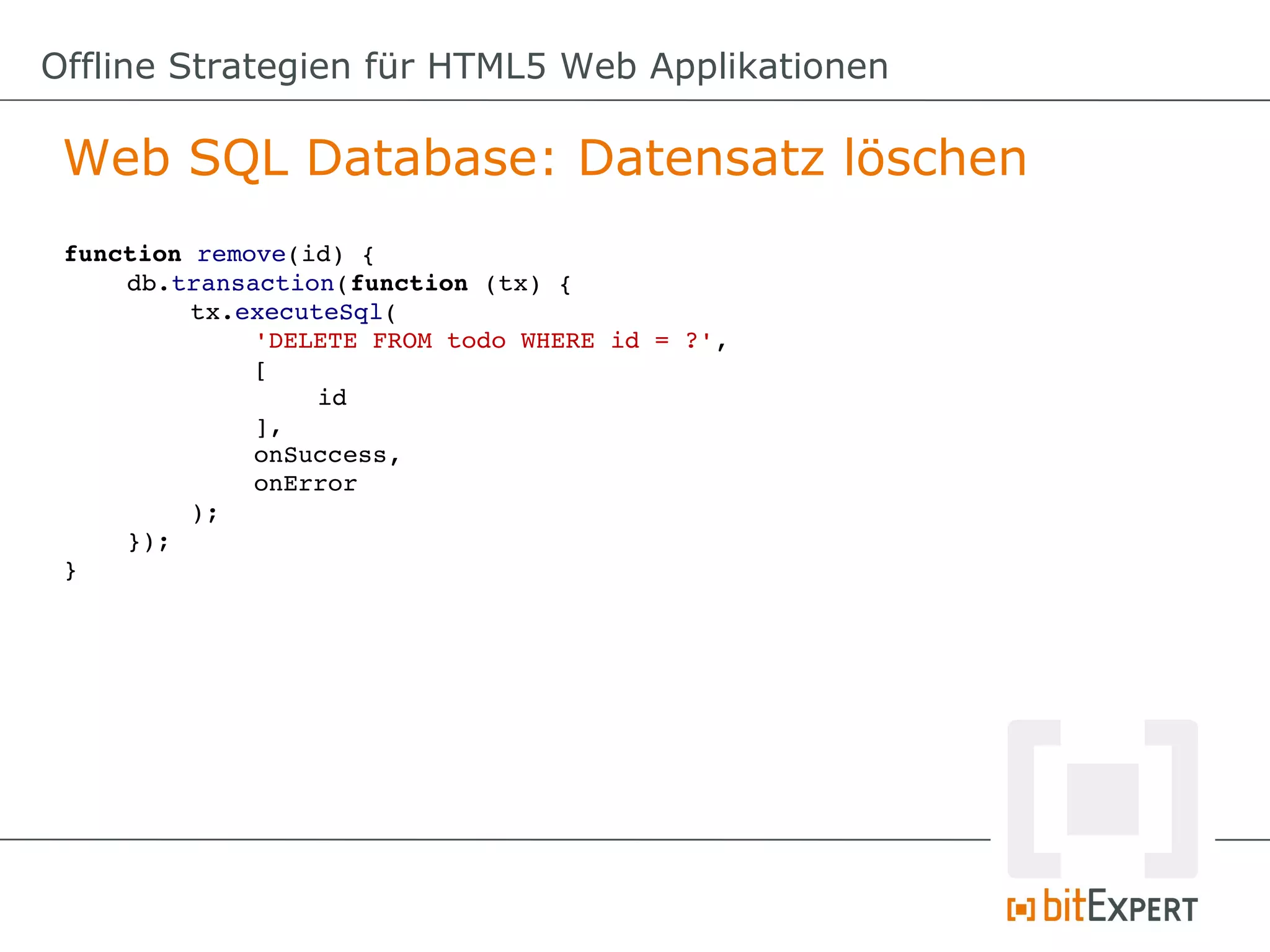 Offline Strategien für HTML5 Web Applikationen

Web SQL Database: Datensatz löschen

function remove(id) {
    db.transaction(function (tx) {
        tx.executeSql(
            'DELETE FROM todo WHERE id = ?',
            [
                id
            ],
            onSuccess,
            onError
        );
    });
}

bitEXPERT